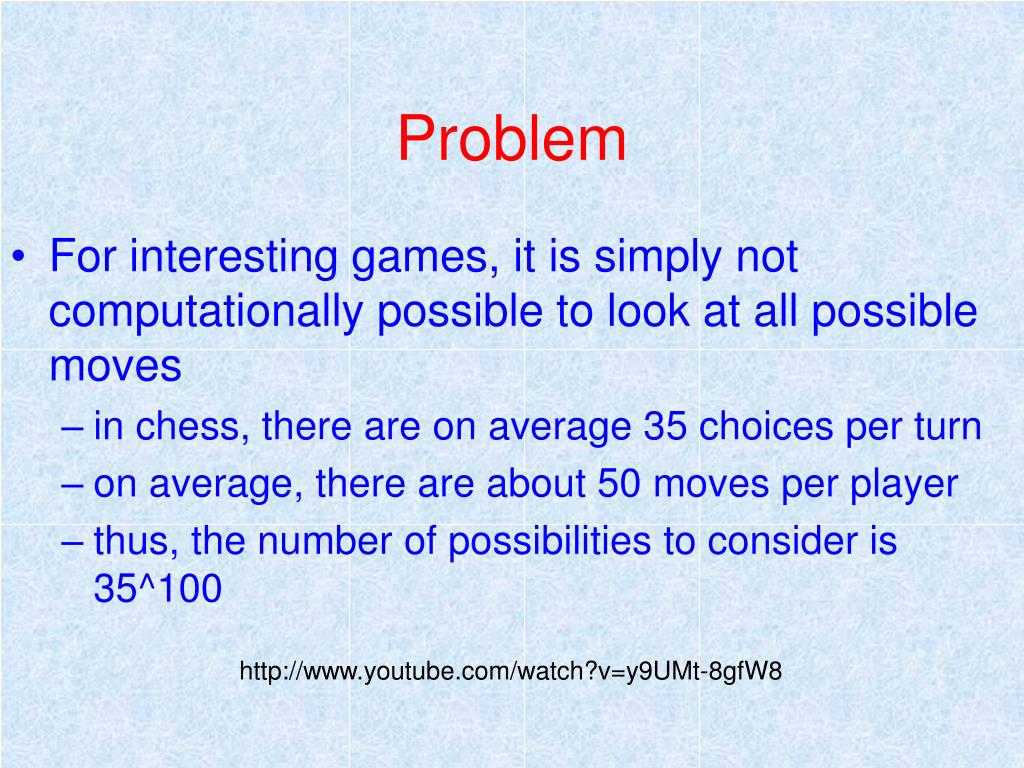 Problem

• For interesting games, it is simply not computationally possible to look at all possible moves
– in chess, there are on average 35 choices per turn
– on average, there are about 50 moves per player
– thus, the number of possibilities to consider is 35^100

http://www.youtube.com/watch?v=y9UMt-8gfW8